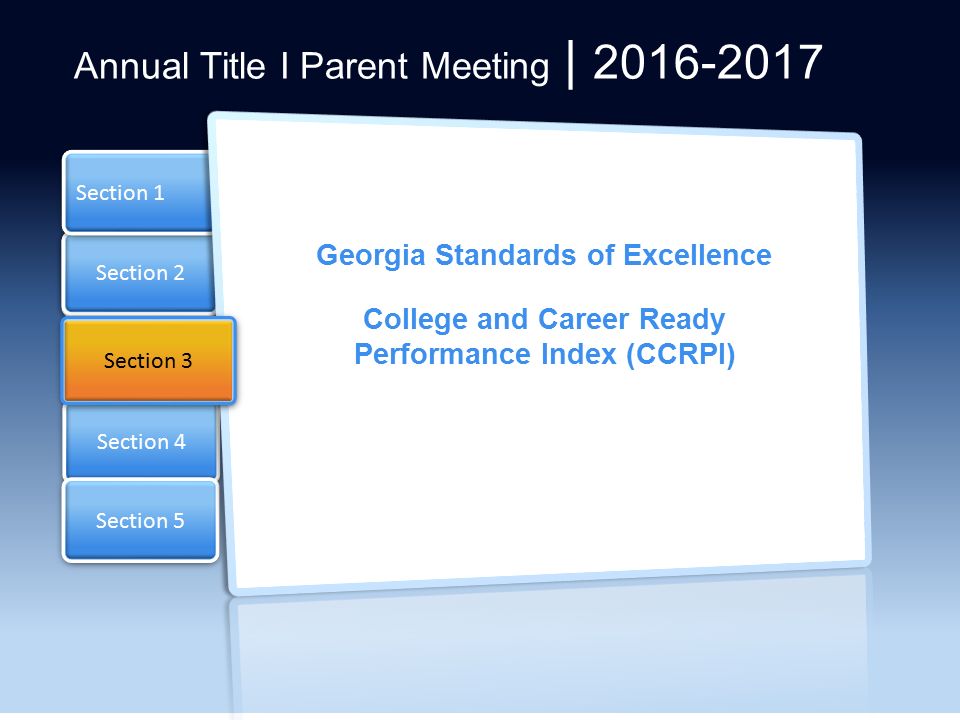 Annual Title I Parent Meeting | 2016-2017

Section 1

Section 2

Section 3

Section 4

Section 5

Georgia Standards of Excellence

College and Career Ready Performance Index (CCRPI)